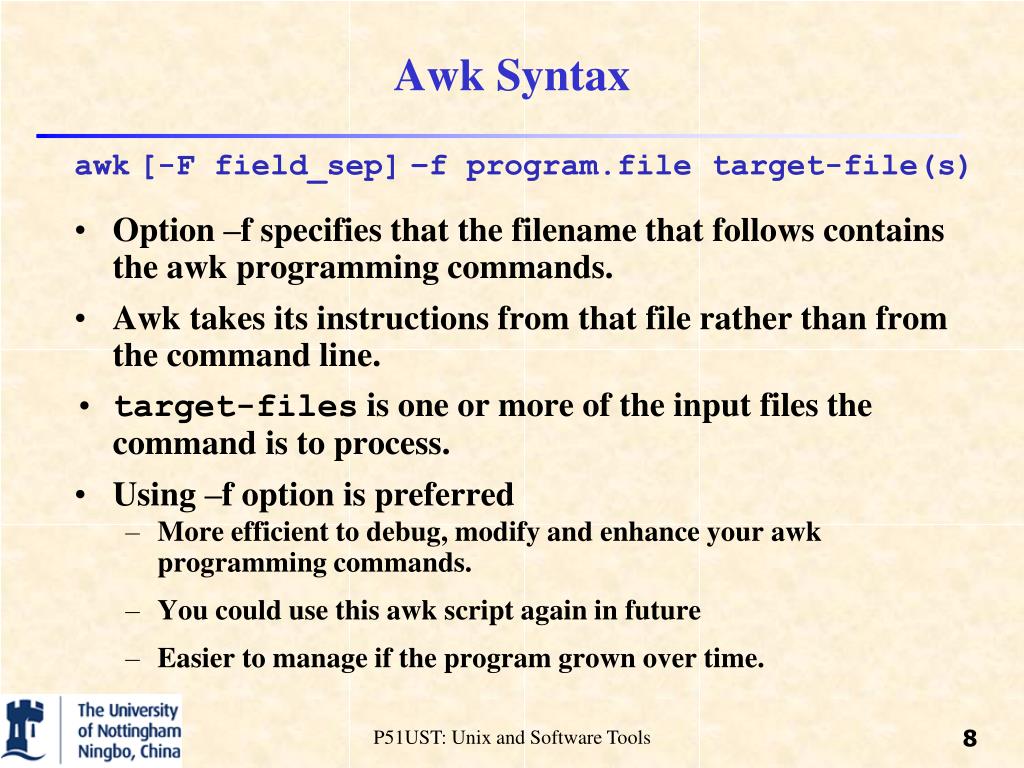 Awk Syntax

awk [-F field_sep] –f program.file target-file(s)

• Option –f specifies that the filename that follows contains the awk programming commands.

• Awk takes its instructions from that file rather than from the command line.

• target-files is one or more of the input files the command is to process.

• Using –f option is preferred
– More efficient to debug, modify and enhance your awk programming commands.
– You could use this awk script again in future
– Easier to manage if the program grown over time.

The University of Nottingham Ningbo, China

P51UST: Unix and Software Tools

8